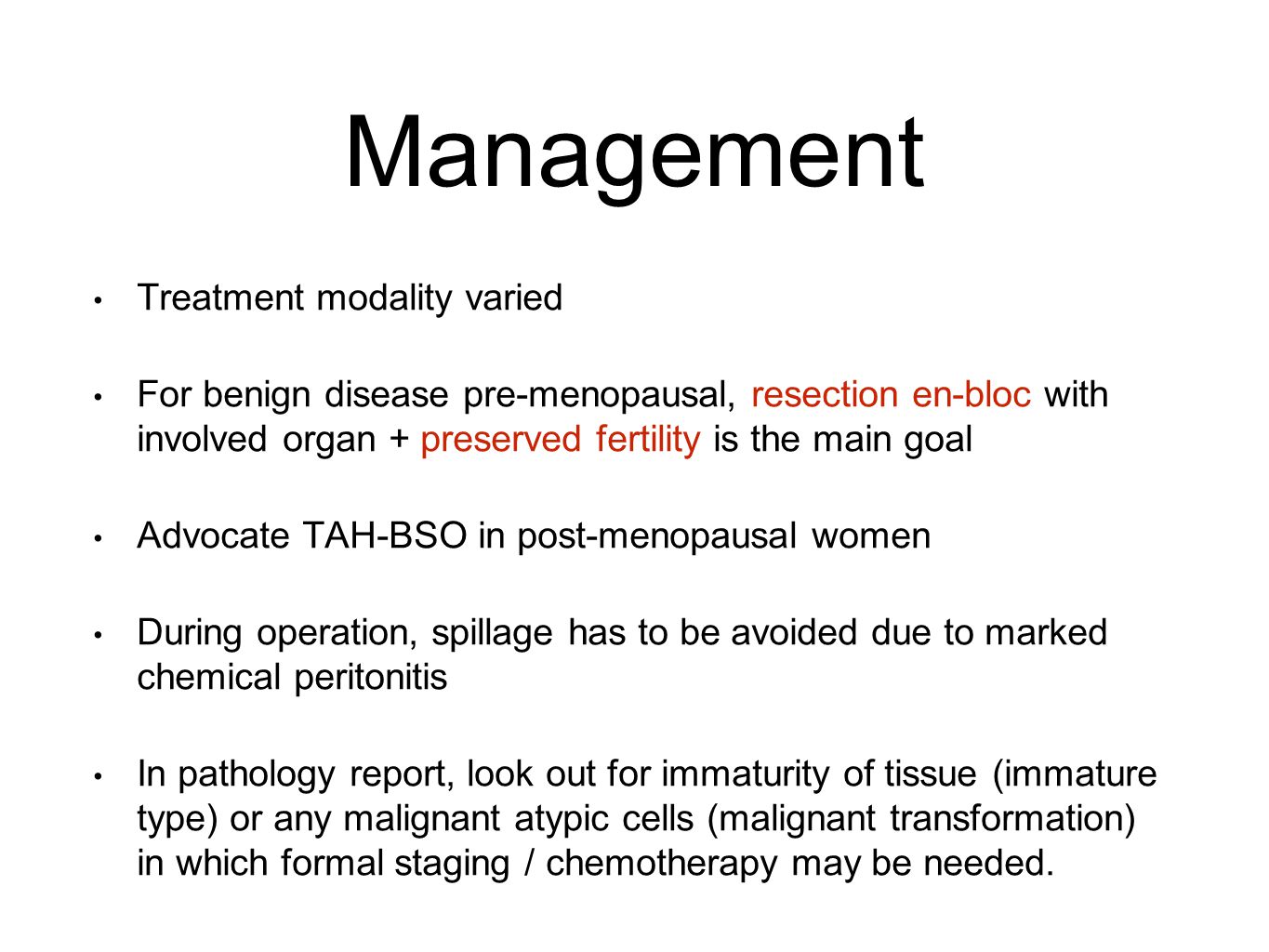 Management

• Treatment modality varied

• For benign disease pre-menopausal, resection en-bloc with involved organ + preserved fertility is the main goal

• Advocate TAH-BSO in post-menopausal women

• During operation, spillage has to be avoided due to marked chemical peritonitis

• In pathology report, look out for immaturity of tissue (immature type) or any malignant atypic cells (malignant transformation) in which formal staging / chemotherapy may be needed.